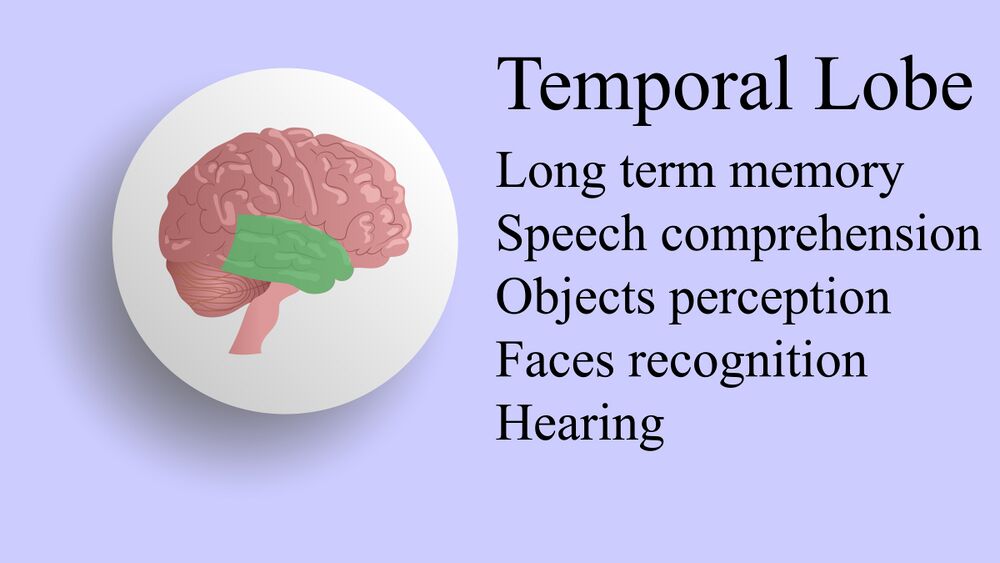 Temporal Lobe

Long term memory
Speech comprehension
Objects perception
Faces recognition
Hearing